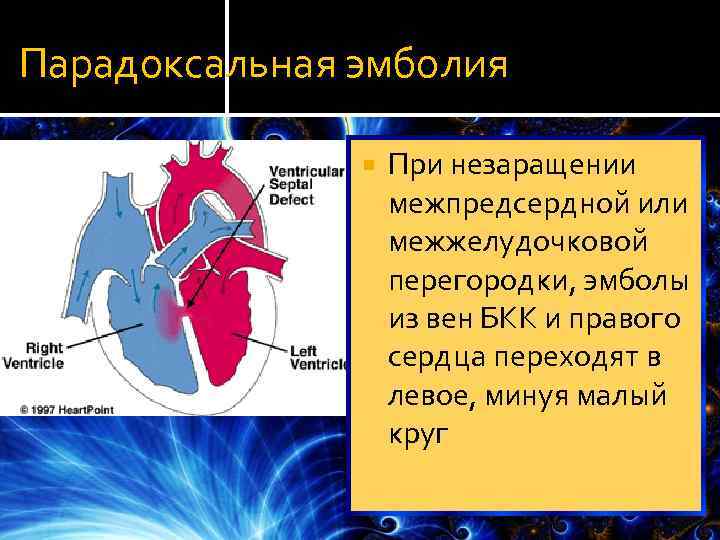 Парадоксальная эмболия

Ventricular Septal Defect

Right Ventricle

Left Ventricle

© 1997 HeartPoint

При незаращении межпредсердной или межжелудочковой перегородки, эмболы из вен БКК и правого сердца переходят в левое, минуя малый круг